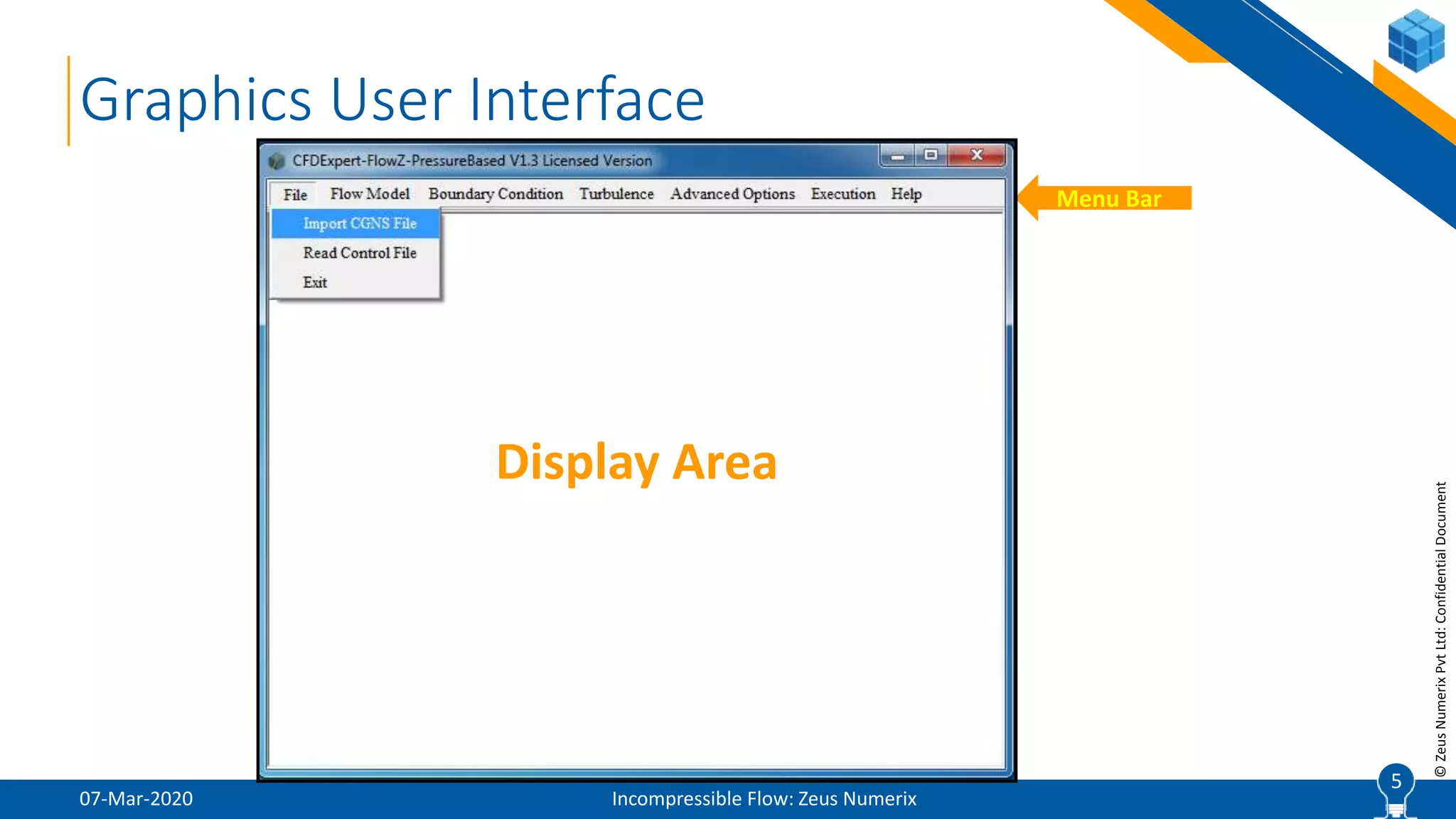 Graphics User Interface

CFDExpert-FlowZ-PressureBased V1.3 Licensed Version

File Flow Model Boundary Condition Turbulence Advanced Options Execution Help

Import CGNS File
Read Control File
Exit

Menu Bar

Display Area

© Zeus Numerix Pvt Ltd: Confidential Document

07-Mar-2020

Incompressible Flow: Zeus Numerix

5